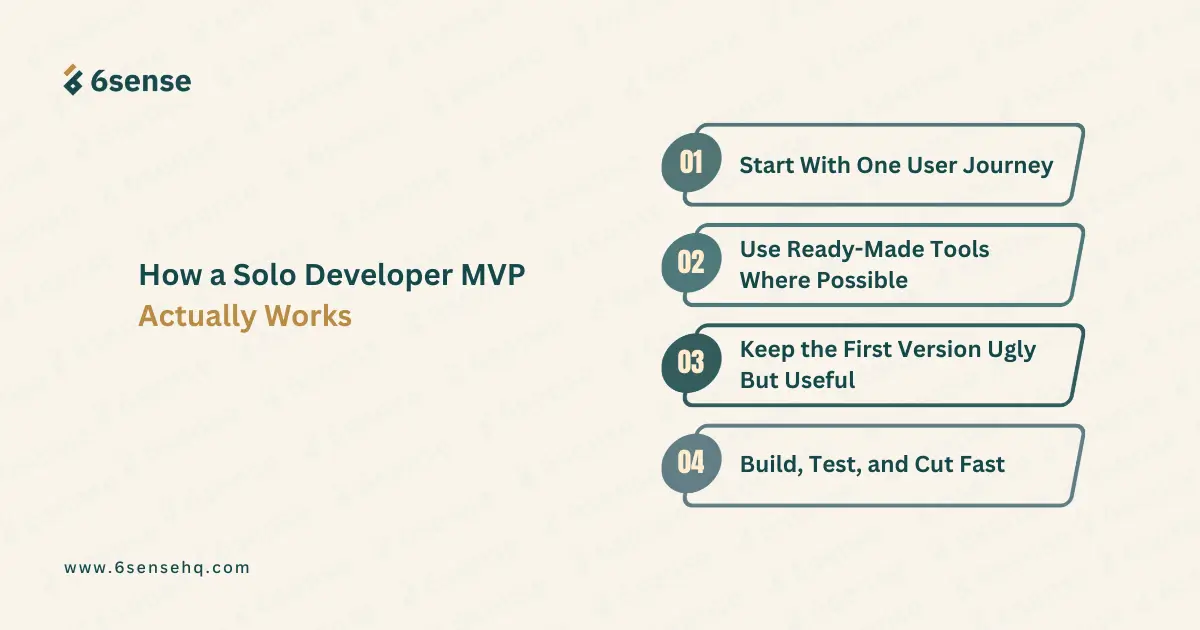 6sense

How a Solo Developer MVP Actually Works

01 Start With One User Journey

02 Use Ready-Made Tools Where Possible

03 Keep the First Version Ugly But Useful

04 Build, Test, and Cut Fast

www.6sensehq.com